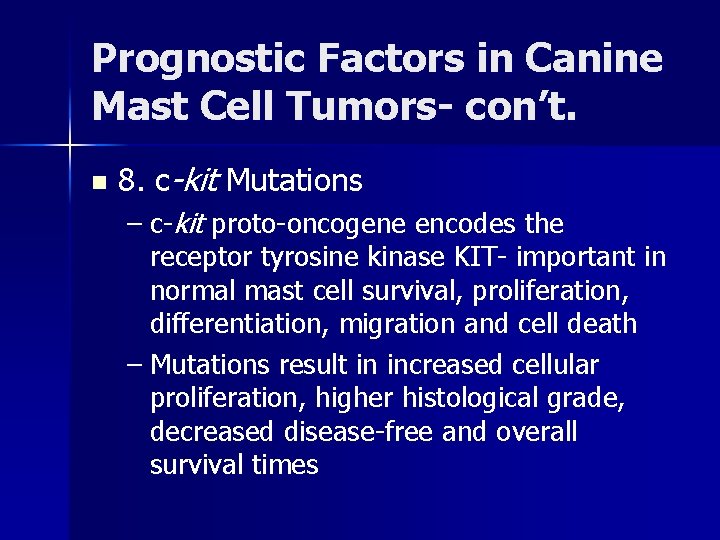 Prognostic Factors in Canine Mast Cell Tumors- con't.

8. c-kit Mutations

– c-kit proto-oncogene encodes the receptor tyrosine kinase KIT- important in normal mast cell survival, proliferation, differentiation, migration and cell death

– Mutations result in increased cellular proliferation, higher histological grade, decreased disease-free and overall survival times